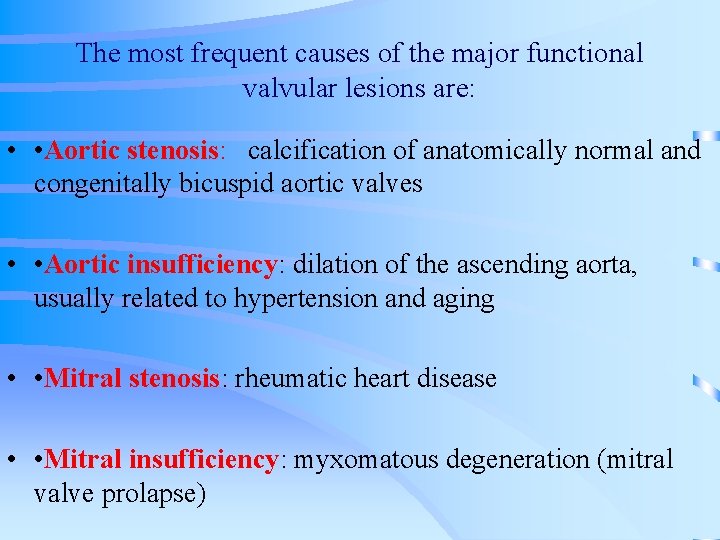 The most frequent causes of the major functional valvular lesions are:

• •Aortic stenosis: calcification of anatomically normal and congenitally bicuspid aortic valves

• •Aortic insufficiency: dilation of the ascending aorta, usually related to hypertension and aging

• •Mitral stenosis: rheumatic heart disease

• •Mitral insufficiency: myxomatous degeneration (mitral valve prolapse)